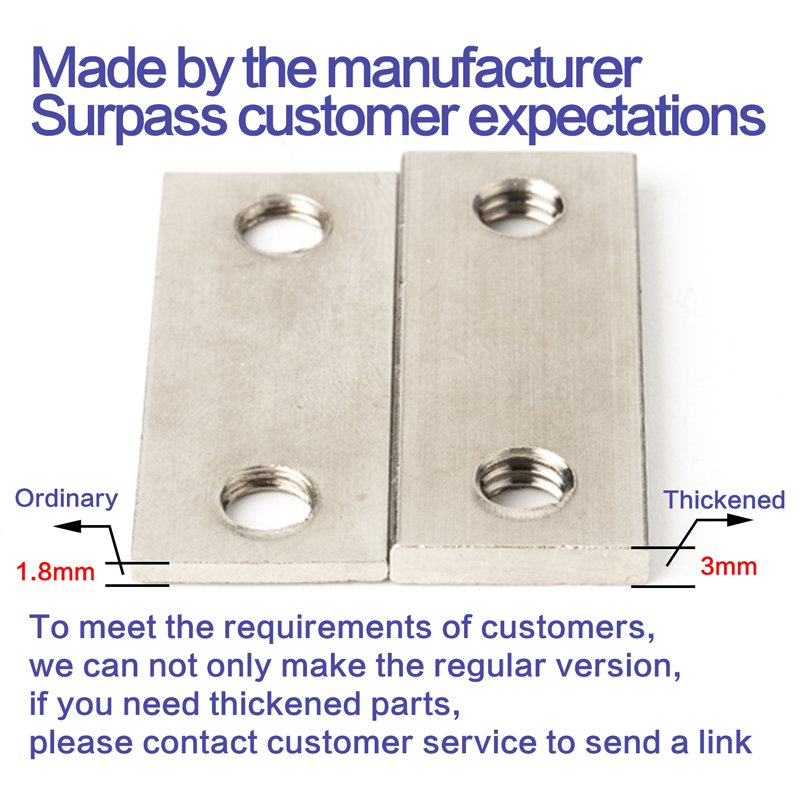 Made by the manufacturer
Surpass customer expectations

Ordinary

1.8mm

Thickened

3mm

To meet the requirements of customers,
we can not only make the regular version,
if you need thickened parts,
please contact customer service to send a link